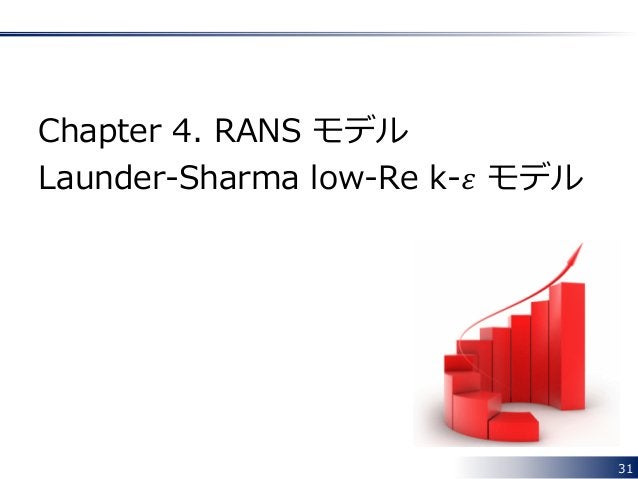 Chapter 4. RANS モデル
Launder-Sharma low-Re k-$\varepsilon$ モデル

31